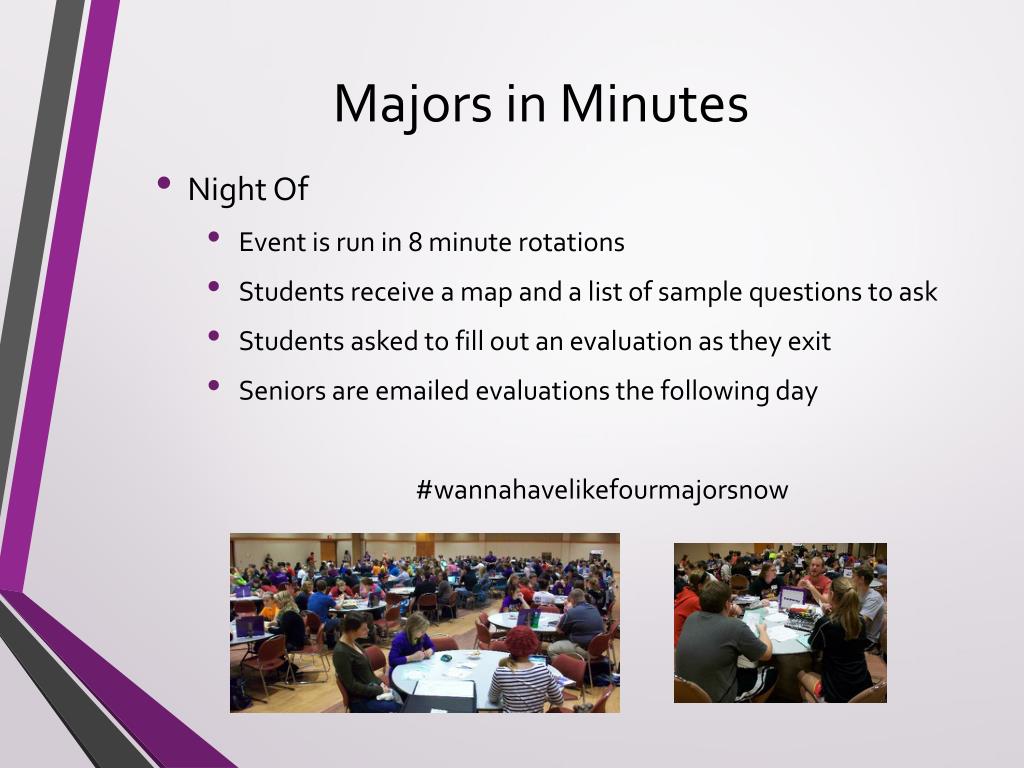 Majors in Minutes

• Night Of
  • Event is run in 8 minute rotations
  • Students receive a map and a list of sample questions to ask
  • Students asked to fill out an evaluation as they exit
  • Seniors are emailed evaluations the following day

#wannahavelikefourmajorsnow